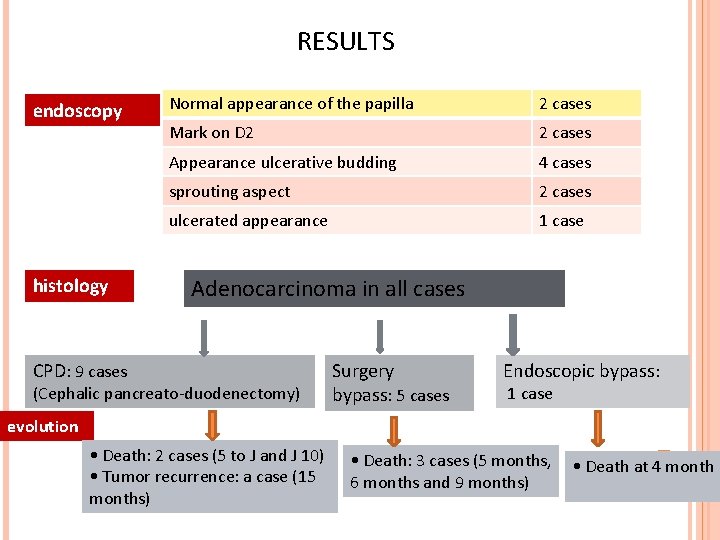 RESULTS

endoscopy

| Normal appearance of the papilla | 2 cases |
|---|---|
| Mark on D2 | 2 cases |
| Appearance ulcerative budding | 4 cases |
| sprouting aspect | 2 cases |
| ulcerated appearance | 1 case |

histology

Adenocarcinoma in all cases

CPD: 9 cases (Cephalic pancreato-duodenectomy)

Surgery bypass: 5 cases

Endoscopic bypass: 1 case

evolution

• Death: 2 cases (5 to J and J 10)
• Tumor recurrence: a case (15 months)

• Death: 3 cases (5 months, 6 months and 9 months)

• Death at 4 month